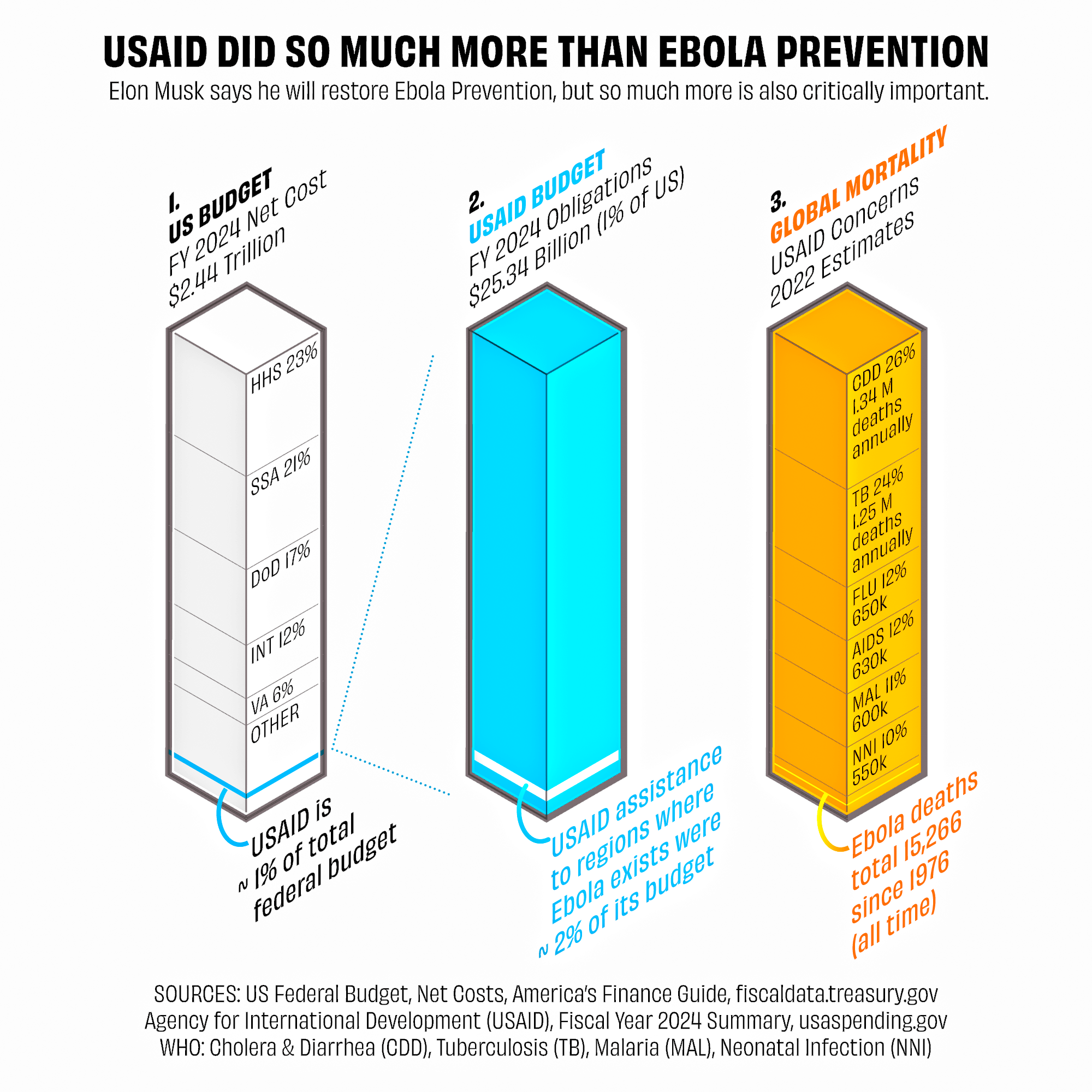 USAID DID SO MUCH MORE THAN EBOLA PREVENTION
Elon Musk says he will restore Ebola Prevention, but so much more is also critically important.

1.
US BUDGET
FY 2024 Net Cost
$2.44 Trillion

HHS 23%
SSA 21%
DoD 17%
INT 12%
VA 6%
OTHER

USAID is
~ 1% of total
federal budget

2.
USAID BUDGET
FY 2024 Obligations
$25.34 Billion (1% of US)

USAID assistance
to regions where
Ebola exists were
~ 2% of its budget

3.
GLOBAL MORTALITY
USAID Concerns
2022 Estimates

CDD 26%
1.34 M
deaths
annually
TB 24%
1.25 M
deaths
annually
FLU 12%
650k
AIDS 12%
630k
MAL 11%
600k
NNI 10%
550k

Ebola deaths
total 15,266
since 1976
(all time)

SOURCES: US Federal Budget, Net Costs, America's Finance Guide, fiscaldata.treasury.gov
Agency for International Development (USAID), Fiscal Year 2024 Summary, usaspending.gov
WHO: Cholera & Diarrhea (CDD), Tuberculosis (TB), Malaria (MAL), Neonatal Infection (NNI)